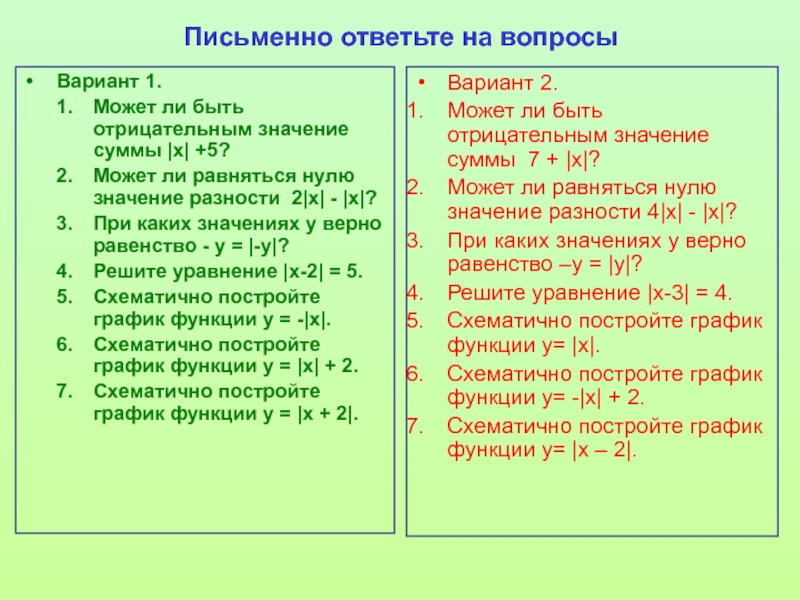 Письменно ответьте на вопросы

• Вариант 1.
1. Может ли быть отрицательным значение суммы $|x| +5$?
2. Может ли равняться нулю значение разности $2|x| - |x|$?
3. При каких значениях у верно равенство $- y = |-y|$?
4. Решите уравнение $|x-2| = 5$.
5. Схематично постройте график функции $y = -|x|$.
6. Схематично постройте график функции $y = |x| + 2$.
7. Схематично постройте график функции $y = |x + 2|$.

• Вариант 2.
1. Может ли быть отрицательным значение суммы $7 + |x|$?
2. Может ли равняться нулю значение разности $4|x| - |x|$?
3. При каких значениях у верно равенство $–y = |y|$?
4. Решите уравнение $|x-3| = 4$.
5. Схематично постройте график функции $y= |x|$.
6. Схематично постройте график функции $y= -|x| + 2$.
7. Схематично постройте график функции $y= |x – 2|$.